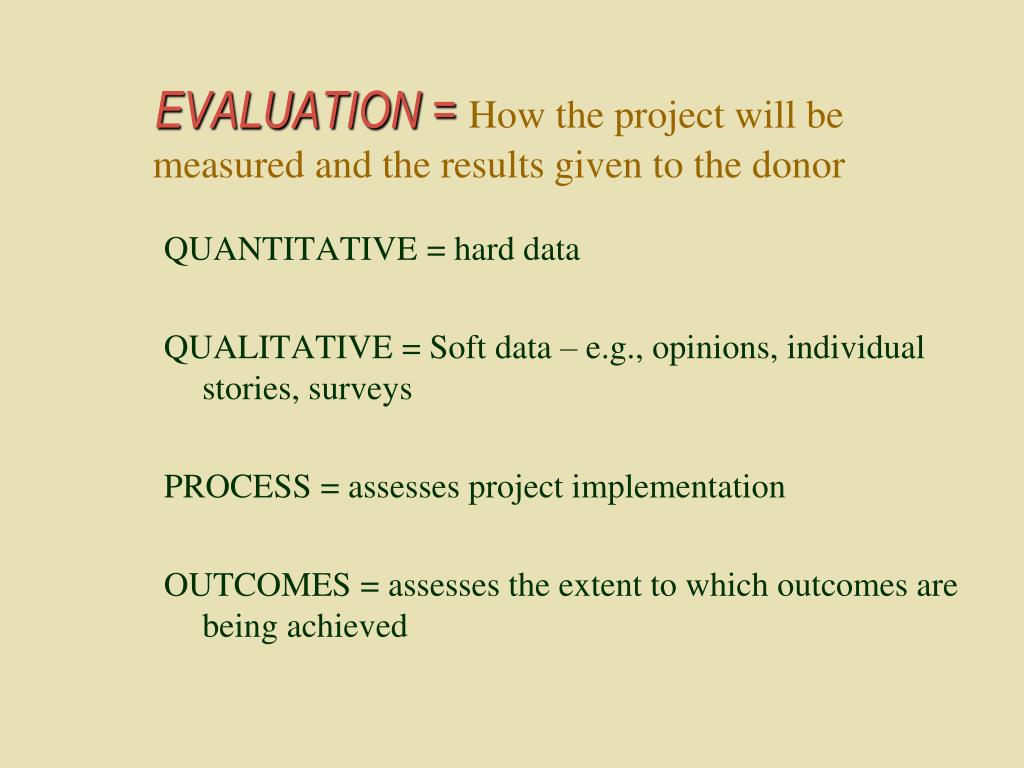 EVALUATION = How the project will be measured and the results given to the donor

QUANTITATIVE = hard data

QUALITATIVE = Soft data – e.g., opinions, individual stories, surveys

PROCESS = assesses project implementation

OUTCOMES = assesses the extent to which outcomes are being achieved